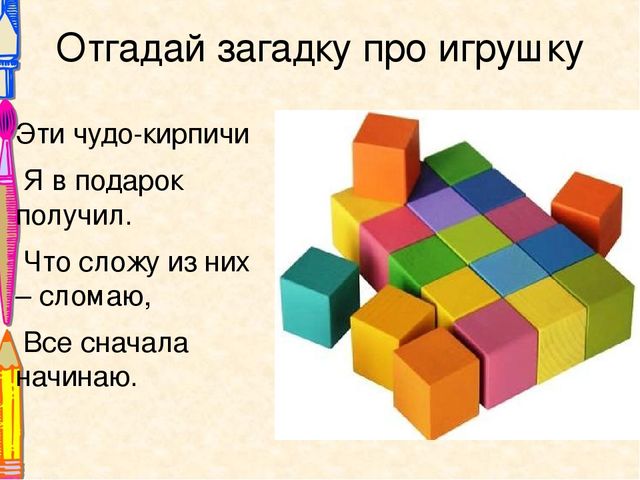 Отгадай загадку про игрушку

Эти чудо-кирпичи

Я в подарок получил.

Что сложу из них – сломаю,

Все сначала начинаю.